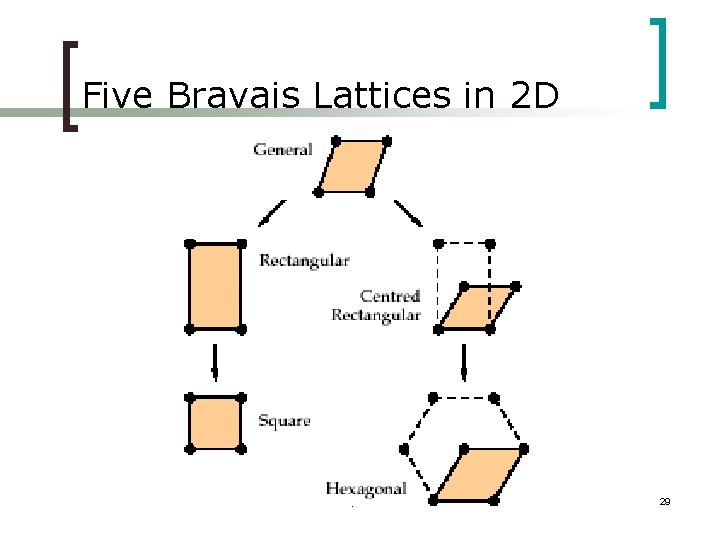 Five Bravais Lattices in 2D

General

Rectangular

Centred Rectangular

Square

Hexagonal

29